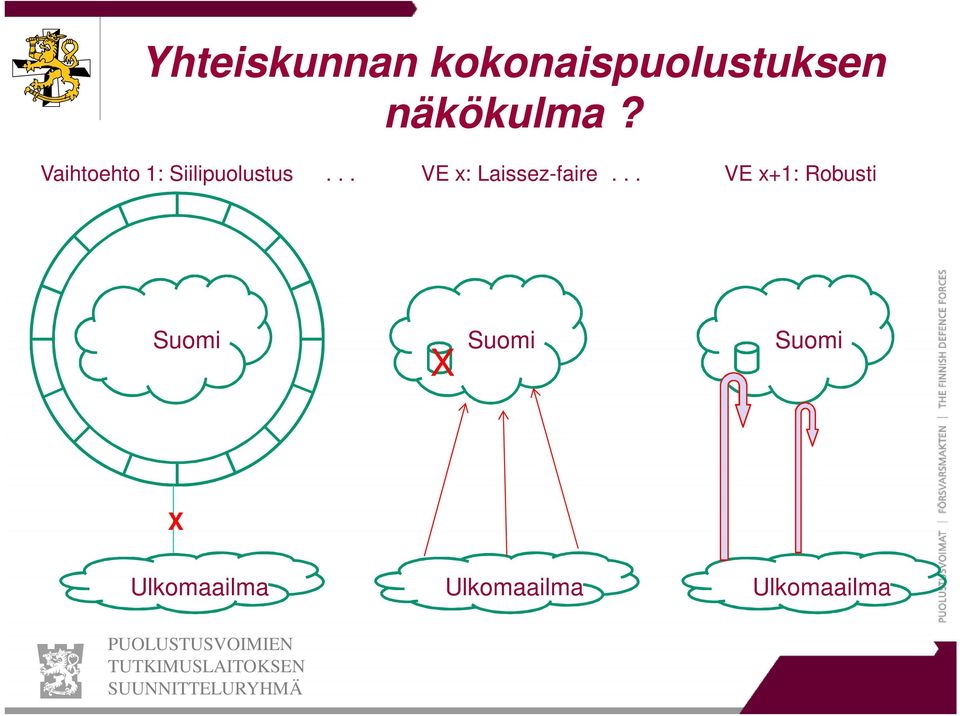 Yhteiskunnan kokonaispuolustuksen näkökulma ?

Vaihtoehto 1: Siilipuolustus . . . VE x: Laissez-faire . . . VE x+1: Robusti

Suomi

X

Ulkomaailma

Suomi

X

Ulkomaailma

Suomi

Ulkomaailma

PUOLUSTUSVOIMAT | FÖRSVARSMAKTEN | THE FINNISH DEFENCE FORCES

PUOLUSTUSVOIMIEN
TUTKIMUSLAITOKSEN
SUUNNITTELURYHMÄ